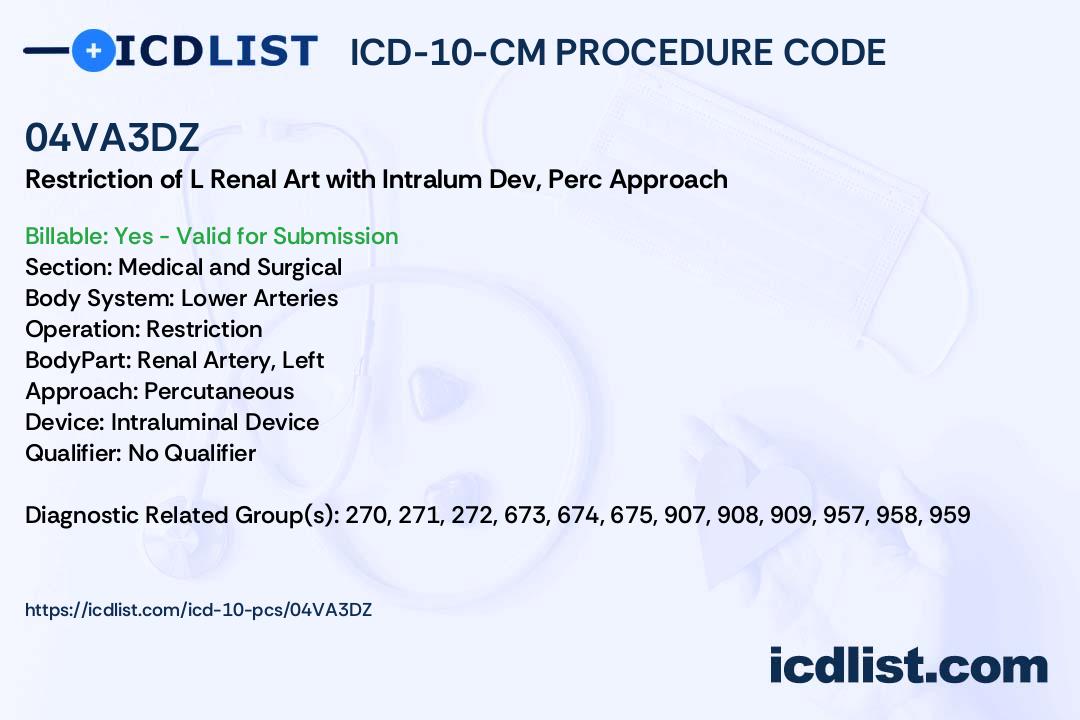 ICDLIST ICD-10-CM PROCEDURE CODE

04VA3DZ
Restriction of L Renal Art with Intralum Dev, Perc Approach

Billable: Yes - Valid for Submission
Section: Medical and Surgical
Body System: Lower Arteries
Operation: Restriction
BodyPart: Renal Artery, Left
Approach: Percutaneous
Device: Intraluminal Device
Qualifier: No Qualifier

Diagnostic Related Group(s): 270, 271, 272, 673, 674, 675, 907, 908, 909, 957, 958, 959

https://icdlist.com/icd-10-pcs/04VA3DZ

icdlist.com